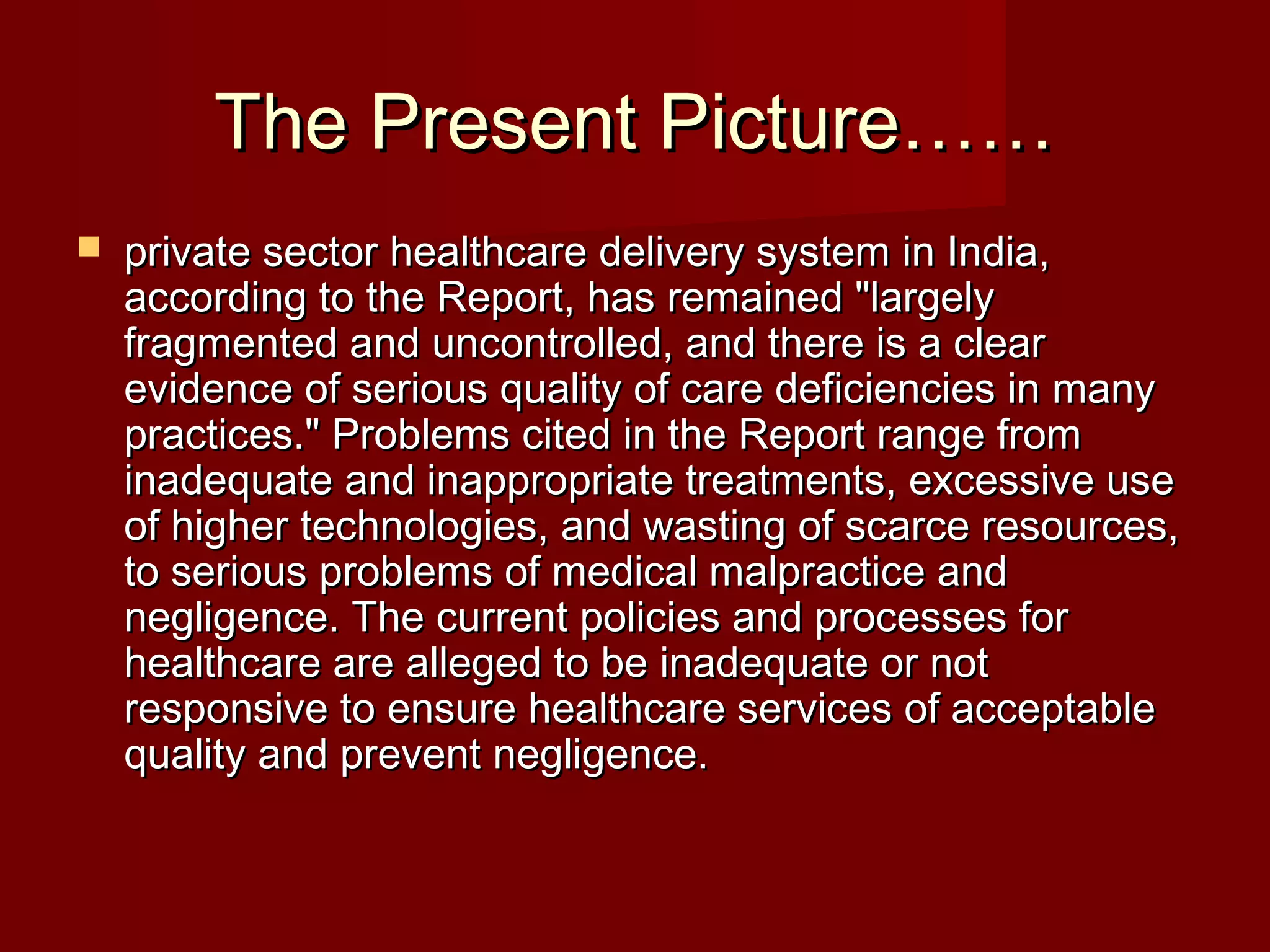 The Present Picture……

private sector healthcare delivery system in India, according to the Report, has remained "largely fragmented and uncontrolled, and there is a clear evidence of serious quality of care deficiencies in many practices." Problems cited in the Report range from inadequate and inappropriate treatments, excessive use of higher technologies, and wasting of scarce resources, to serious problems of medical malpractice and negligence. The current policies and processes for healthcare are alleged to be inadequate or not responsive to ensure healthcare services of acceptable quality and prevent negligence.